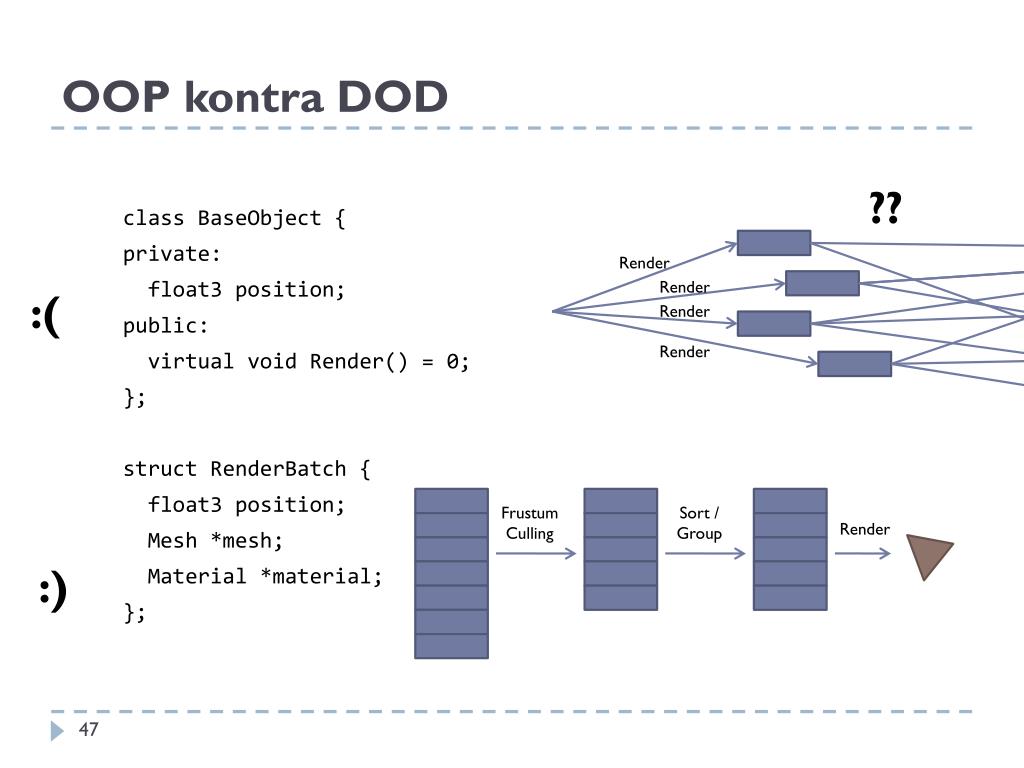 OOP kontra DOD

:(

class BaseObject {
private:
  float3 position;
public:
  virtual void Render() = 0;
};

??

Render
Render
Render
Render

:)

struct RenderBatch {
  float3 position;
  Mesh *mesh;
  Material *material;
};

Frustum Culling

Sort / Group

Render

47